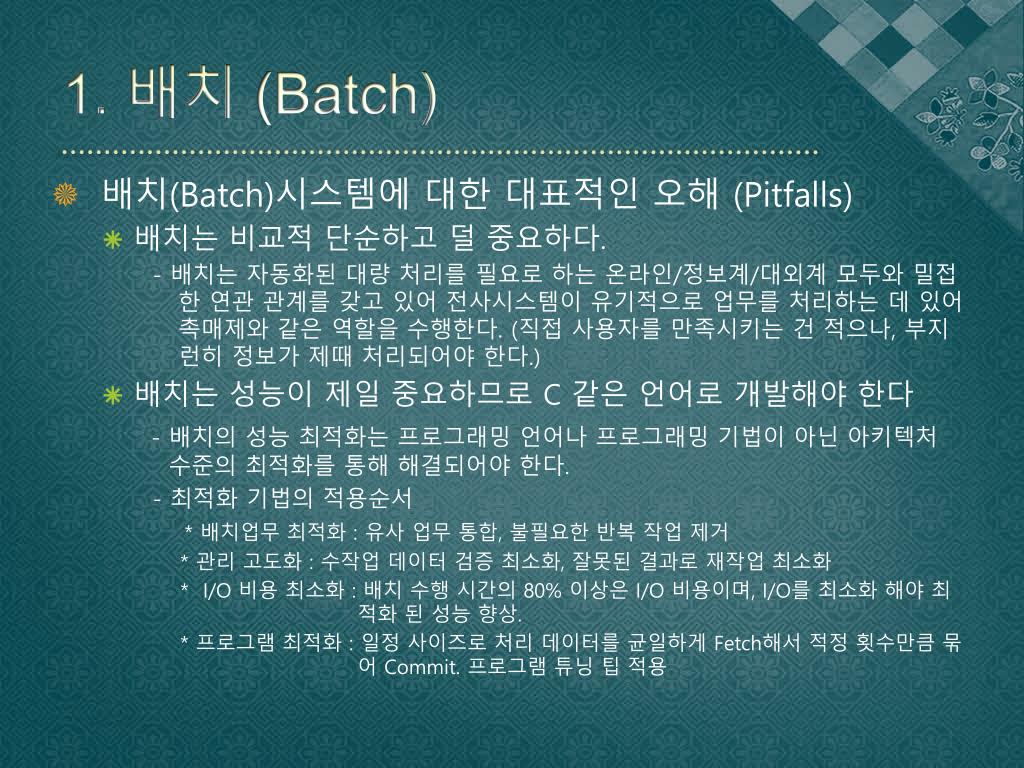 1. 배치 (Batch)

배치(Batch)시스템에 대한 대표적인 오해 (Pitfalls)

배치는 비교적 단순하고 덜 중요하다.

- 배치는 자동화된 대량 처리를 필요로 하는 온라인/정보계/대외계 모두와 밀접한 연관 관계를 갖고 있어 전사시스템이 유기적으로 업무를 처리하는 데 있어 촉매제와 같은 역할을 수행한다. (직접 사용자를 만족시키는 건 적으나, 부지런히 정보가 제때 처리되어야 한다.)

배치는 성능이 제일 중요하므로 C 같은 언어로 개발해야 한다

- 배치의 성능 최적화는 프로그래밍 언어나 프로그래밍 기법이 아닌 아키텍처 수준의 최적화를 통해 해결되어야 한다.

- 최적화 기법의 적용순서

* 배치업무 최적화 : 유사 업무 통합, 불필요한 반복 작업 제거

* 관리 고도화 : 수작업 데이터 검증 최소화, 잘못된 결과로 재작업 최소화

* I/O 비용 최소화 : 배치 수행 시간의 80% 이상은 I/O 비용이며, I/O를 최소화 해야 최적화 된 성능 향상.

* 프로그램 최적화 : 일정 사이즈로 처리 데이터를 균일하게 Fetch해서 적정 횟수만큼 묶어 Commit. 프로그램 튜닝 팁 적용